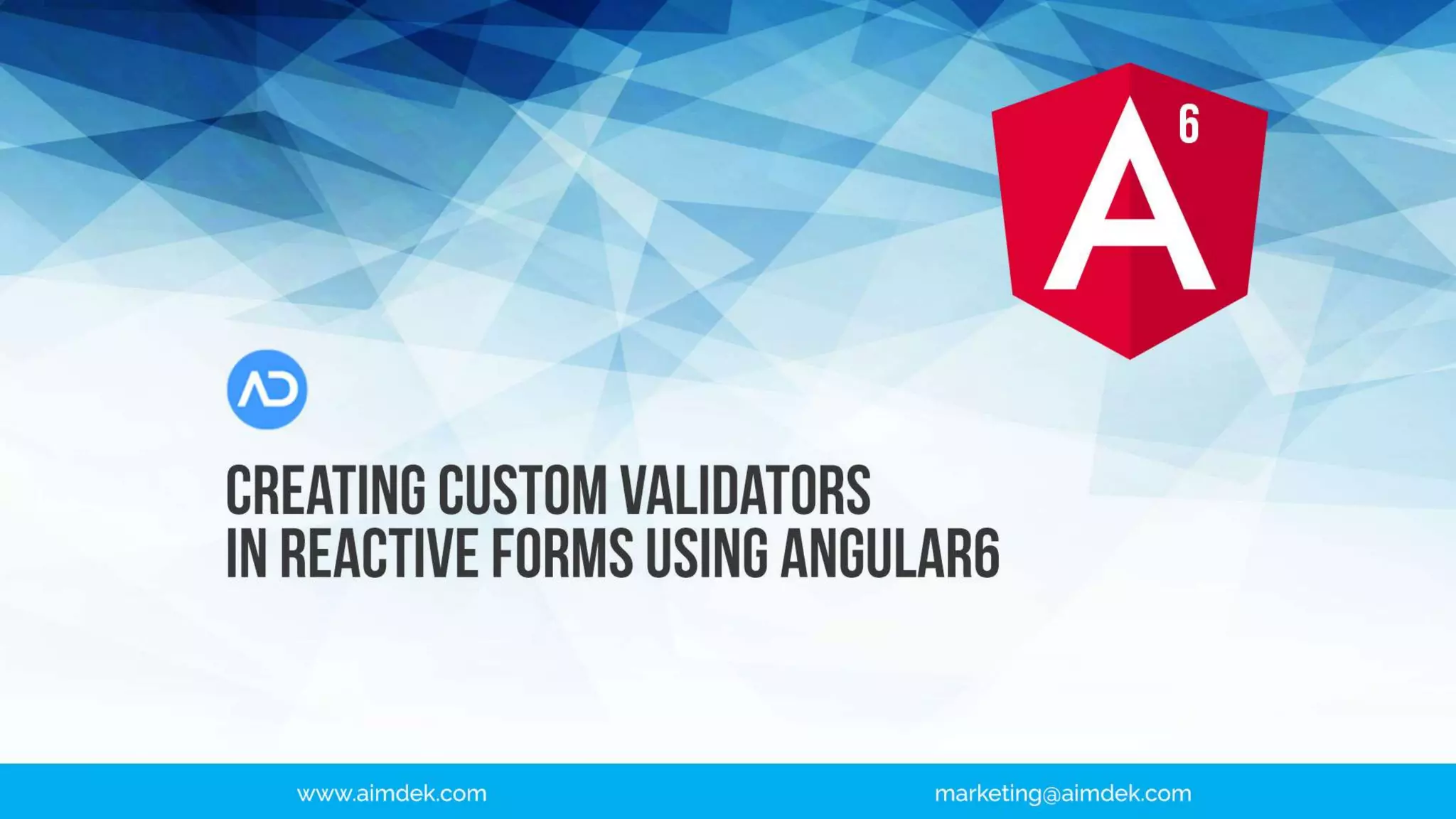 A 6

AD

CREATING CUSTOM VALIDATORS
IN REACTIVE FORMS USING ANGULAR6

www.aimdek.com

marketing@aimdek.com